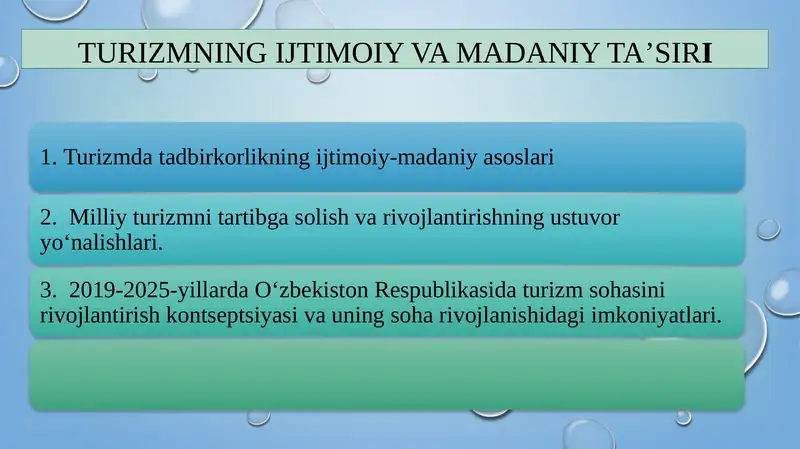 TURIZMNING IJTIMOIY VA MADANIY TA’SIRI

1. Turizmda tadbirkorlikning ijtimoiy-madaniy asoslari

2. Milliy turizmni tartibga solish va rivojlantirishning ustuvor yo‘nalishlari.

3. 2019-2025-yillarda O‘zbekiston Respublikasida turizm sohasini rivojlantirish kontseptsiyasi va uning soha rivojlanishidagi imkoniyatlari.